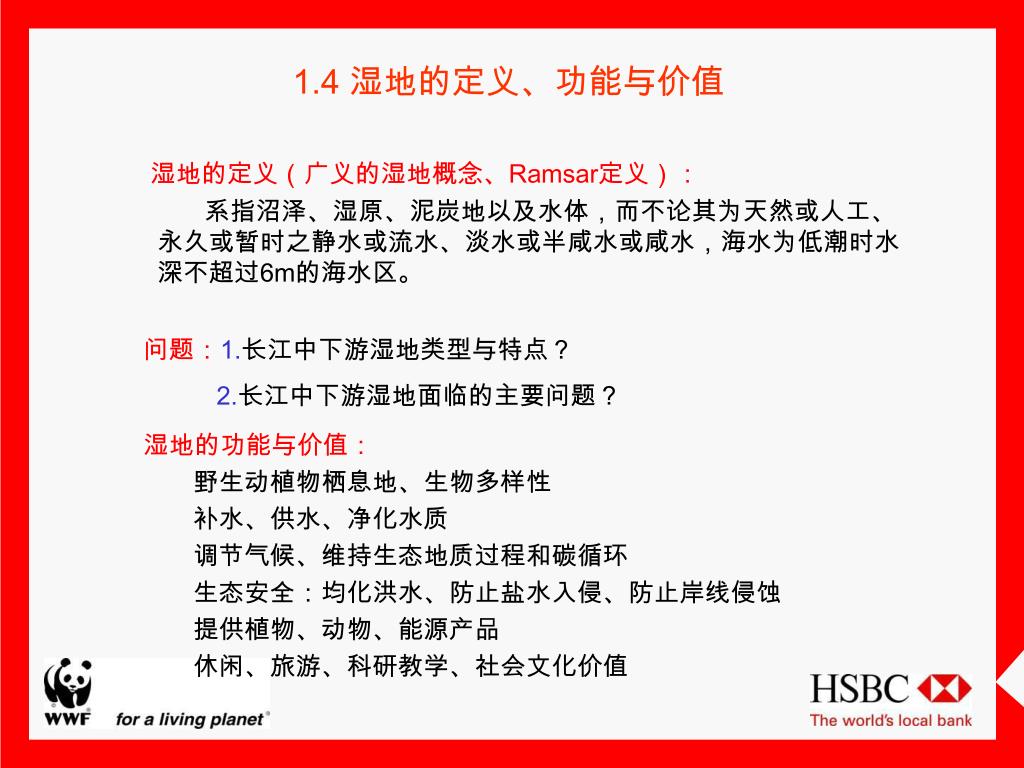 1.4 湿地的定义、功能与价值

湿地的定义（广义的湿地概念、Ramsar定义）：

系指沼泽、湿原、泥炭地以及水体，而不论其为天然或人工、永久或暂时之静水或流水、淡水或半咸水或咸水，海水为低潮时水深不超过6m的海水区。

问题：1.长江中下游湿地类型与特点？

2.长江中下游湿地面临的主要问题？

湿地的功能与价值：

野生动植物栖息地、生物多样性

补水、供水、净化水质

调节气候、维持生态地质过程和碳循环

生态安全：均化洪水、防止盐水入侵、防止岸线侵蚀

提供植物、动物、能源产品

休闲、旅游、科研教学、社会文化价值

WWF for a living planet®

HSBC The world's local bank